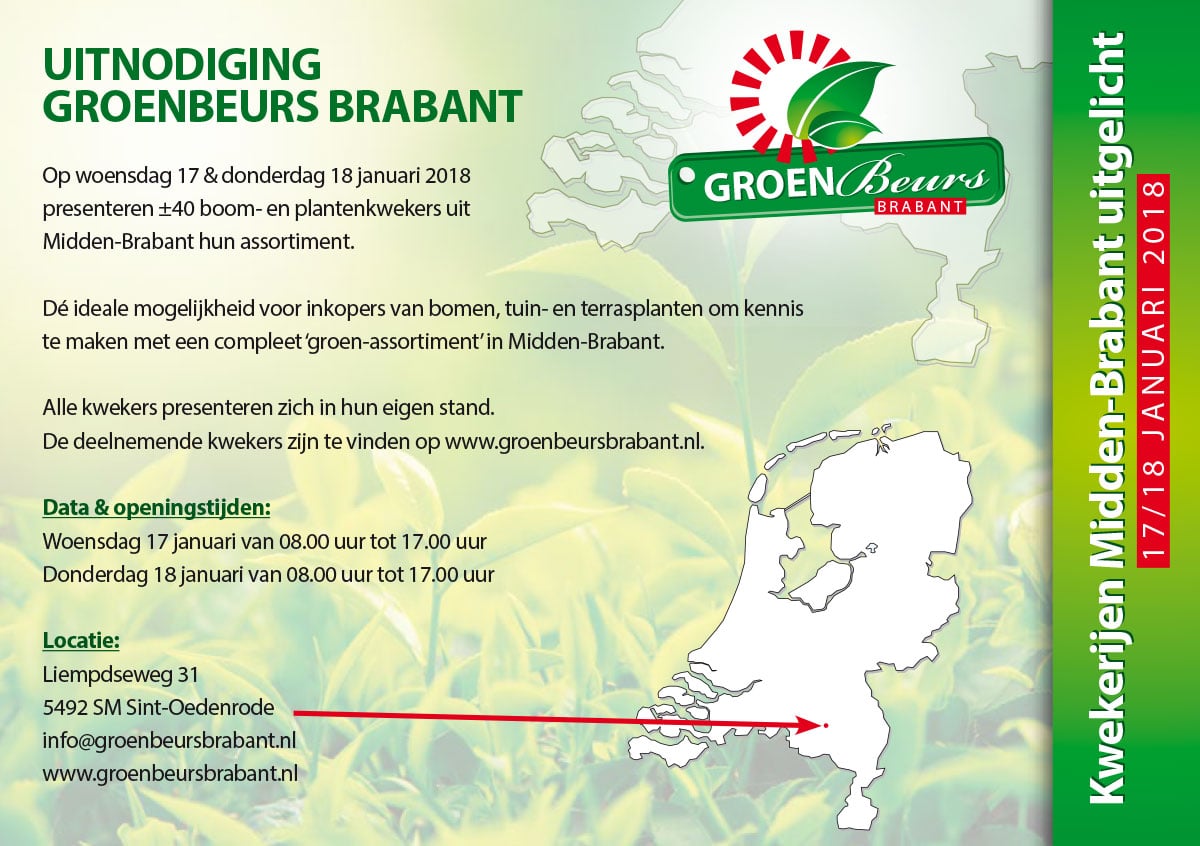 UITNODIGING
GROENBEURS BRABANT

GROENBeurs
BRABANT

Op woensdag 17 & donderdag 18 januari 2018 presenteren ±40 boom- en plantenkwekers uit Midden-Brabant hun assortiment.

Dé ideale mogelijkheid voor inkopers van bomen, tuin- en terrasplanten om kennis te maken met een compleet 'groen-assortiment' in Midden-Brabant.

Alle kwekers presenteren zich in hun eigen stand.
De deelnemende kwekers zijn te vinden op www.groenbeursbrabant.nl.

Data & openingstijden:
Woensdag 17 januari van 08.00 uur tot 17.00 uur
Donderdag 18 januari van 08.00 uur tot 17.00 uur

Locatie:
Liempdseweg 31
5492 SM Sint-Oedenrode
info@groenbeursbrabant.nl
www.groenbeursbrabant.nl

Kwekerijen Midden-Brabant uitgelicht
17/18 JANUARI 2018